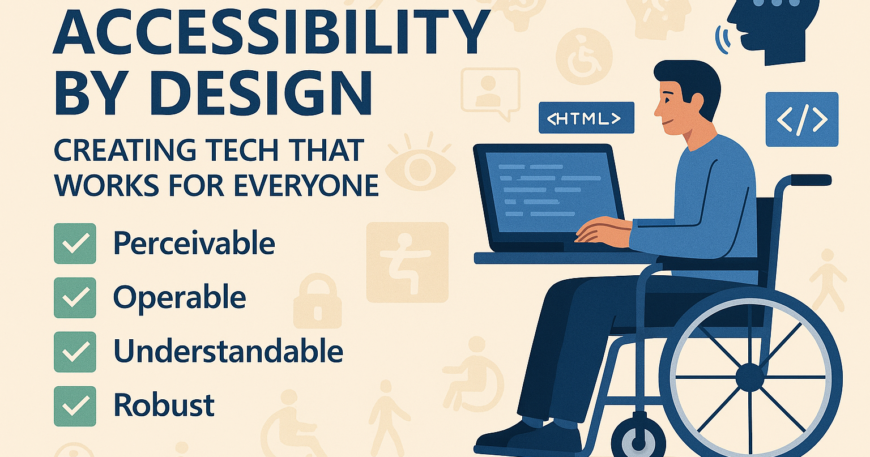 ACCESSIBILITY BY DESIGN

CREATING TECH THAT WORKS FOR EVERYONE

Perceivable

Operable

Understandable

Robust

<HTML>

</>